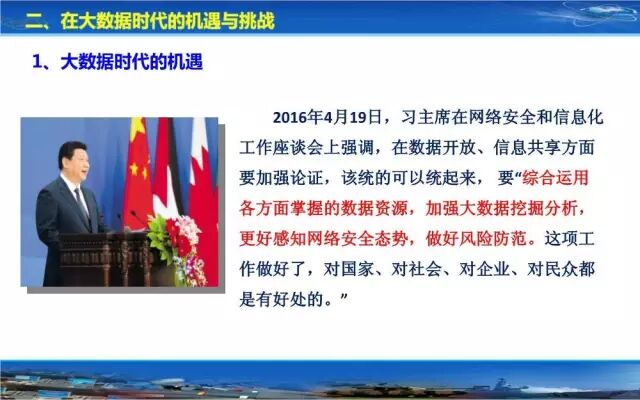 二、在大数据时代的机遇与挑战

1、大数据时代的机遇

2016年4月19日，习主席在网络安全和信息化工作座谈会上强调，在数据开放、信息共享方面要加强论证，该统的可以统起来，要“综合运用各方面掌握的数据资源，加强大数据挖掘分析，更好感知网络安全态势，做好风险防范。这项工作做好了，对国家、对社会、对企业、对民众都是有好处的。”